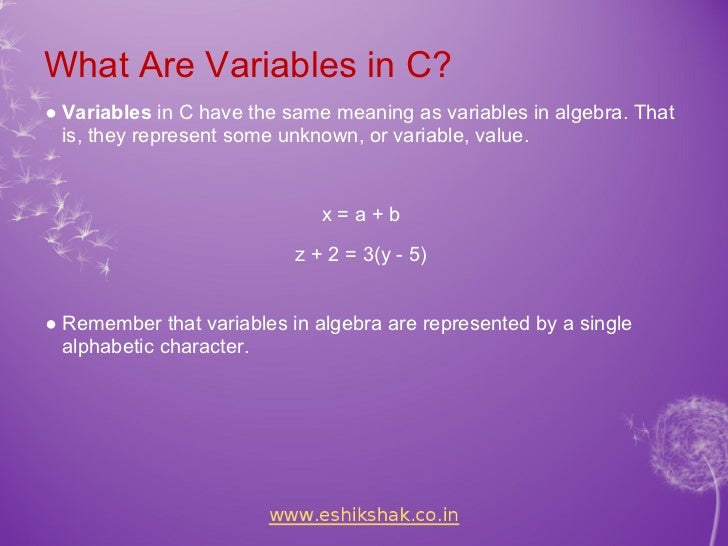 What Are Variables in C?

● Variables in C have the same meaning as variables in algebra. That is, they represent some unknown, or variable, value.

$x = a + b$

$z + 2 = 3(y - 5)$

● Remember that variables in algebra are represented by a single alphabetic character.

www.eshikshak.co.in